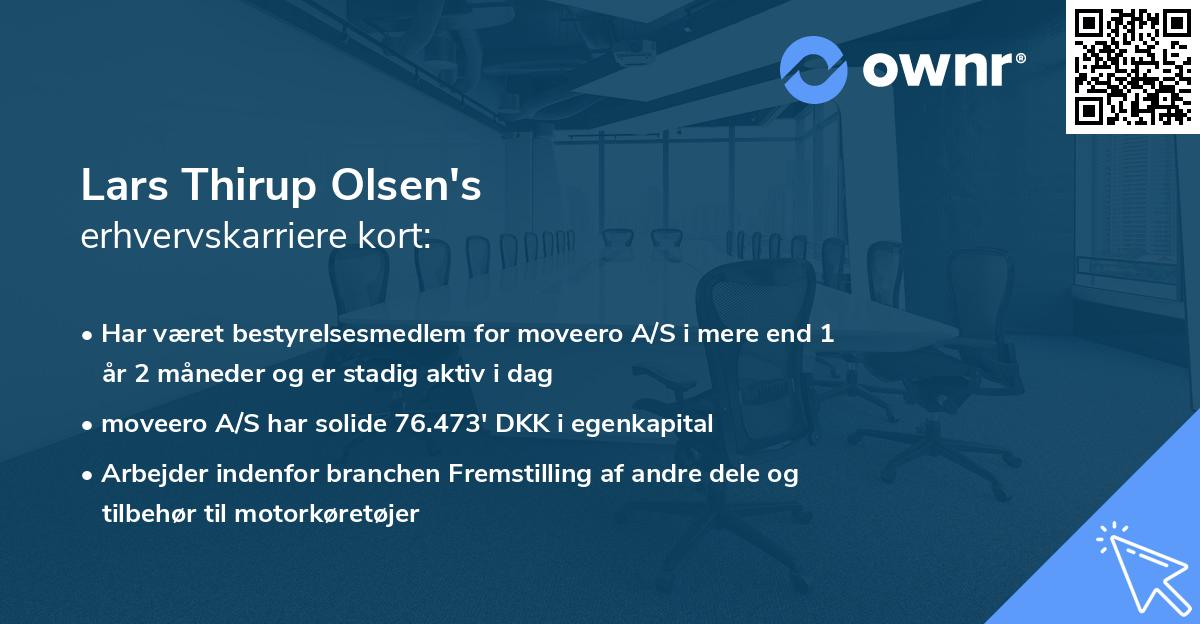 ownr®

Lars Thirup Olsen's
erhvervskarriere kort:

• Har været bestyrelsesmedlem for moveero A/S i mere end 1 år 2 måneder og er stadig aktiv i dag

• moveero A/S har solide 76.473' DKK i egenkapital

• Arbejder indenfor branchen Fremstilling af andre dele og tilbehør til motorkøretøjer